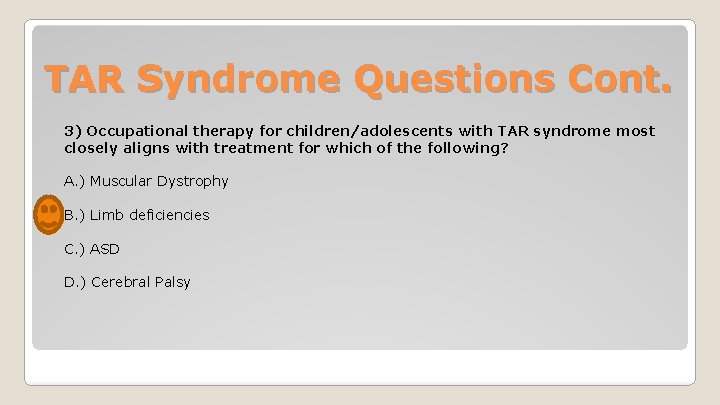 TAR Syndrome Questions Cont.

3) Occupational therapy for children/adolescents with TAR syndrome most closely aligns with treatment for which of the following?

A.) Muscular Dystrophy

B.) Limb deficiencies

C.) ASD

D.) Cerebral Palsy